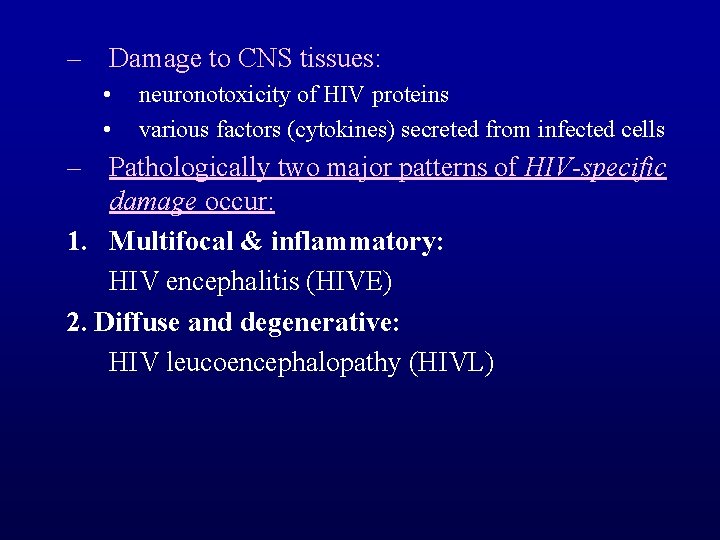 – Damage to CNS tissues:

• neuronotoxicity of HIV proteins

• various factors (cytokines) secreted from infected cells

– Pathologically two major patterns of HIV-specific damage occur:

1. Multifocal & inflammatory:

HIV encephalitis (HIVE)

2. Diffuse and degenerative:

HIV leucoencephalopathy (HIVL)